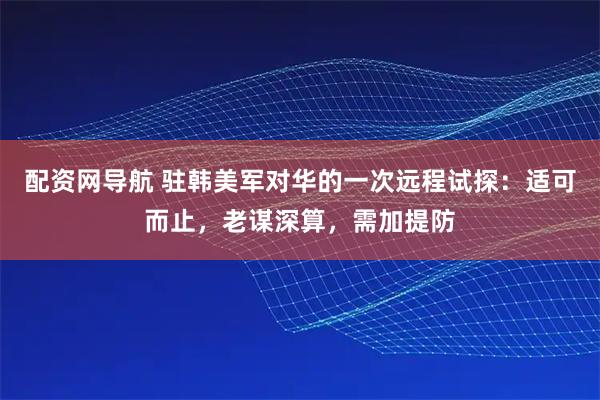 配资网导航 驻韩美军对华的一次远程试探：适可而止，老谋深算，需加提防